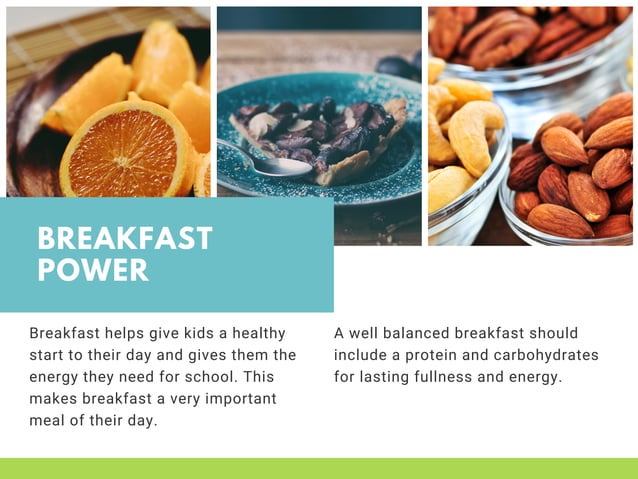 BREAKFAST POWER

Breakfast helps give kids a healthy start to their day and gives them the energy they need for school. This makes breakfast a very important meal of their day.

A well balanced breakfast should include a protein and carbohydrates for lasting fullness and energy.